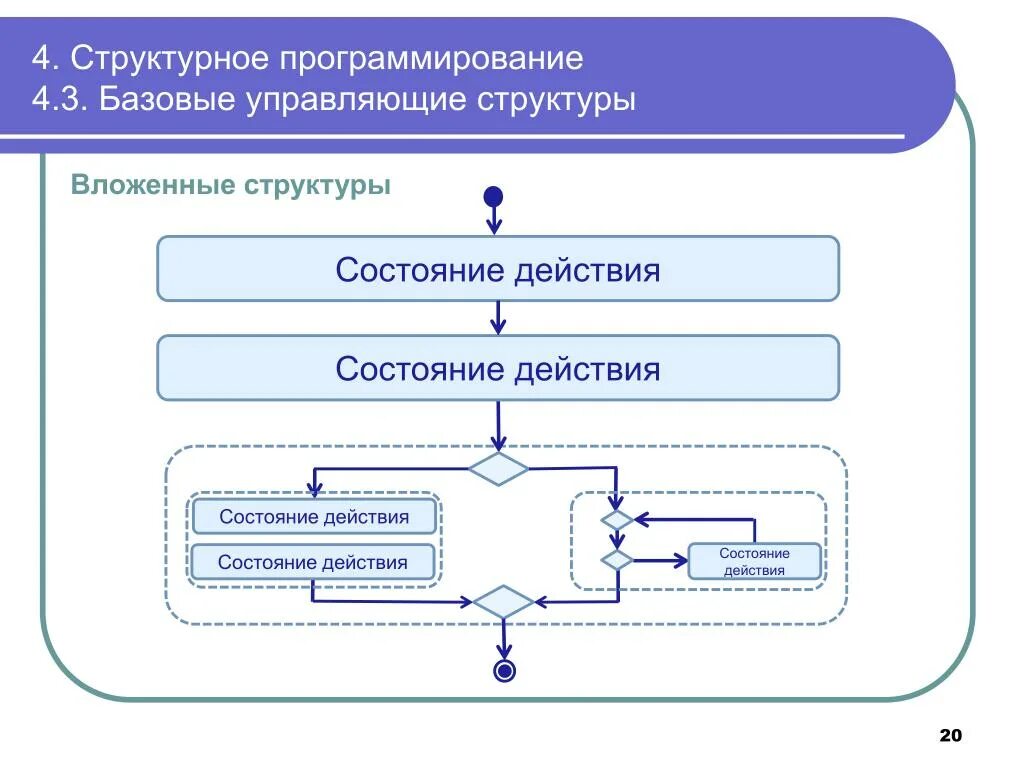 4. Структурное программирование
4.3. Базовые управляющие структуры

Вложенные структуры

Состояние действия

Состояние действия

Состояние действия

Состояние действия

Состояние действия

20